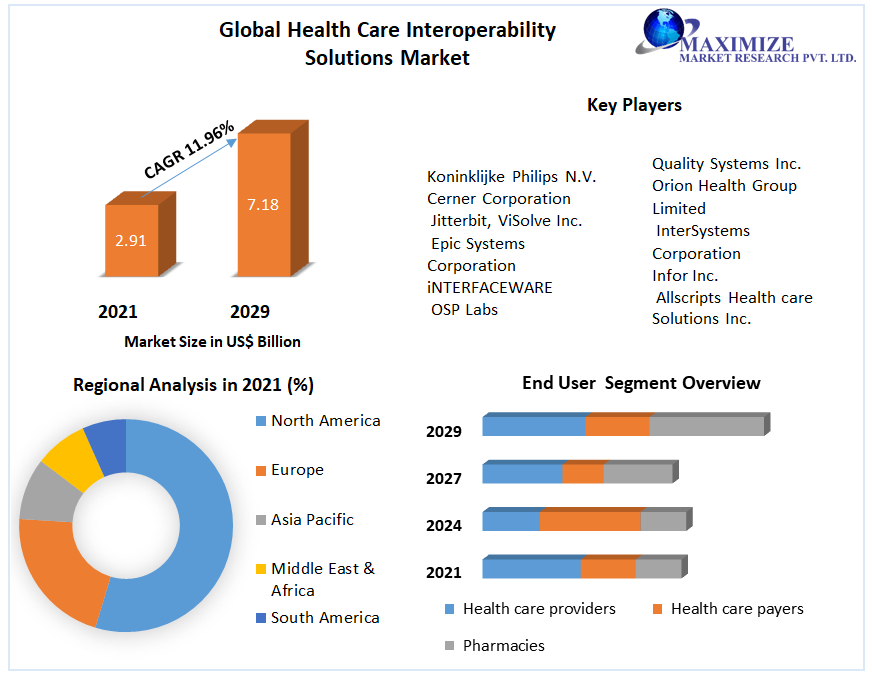 Global Health Care Interoperability Solutions Market

MAXIMIZE
MARKET RESEARCH PVT. LTD.

CAGR 11.96%

2.91

7.18

2021

2029

Market Size in US$ Billion

Key Players

Koninklijke Philips N.V.
Cerner Corporation
Jitterbit, ViSolve Inc.
Epic Systems Corporation
iNTERFACEWARE
OSP Labs

Quality Systems Inc.
Orion Health Group Limited
InterSystems Corporation
Infor Inc.
Allscripts Health care Solutions Inc.

Regional Analysis in 2021 (%)

North America
Europe
Asia Pacific
Middle East & Africa
South America

End User Segment Overview

2029
2027
2024
2021

Health care providers
Health care payers
Pharmacies